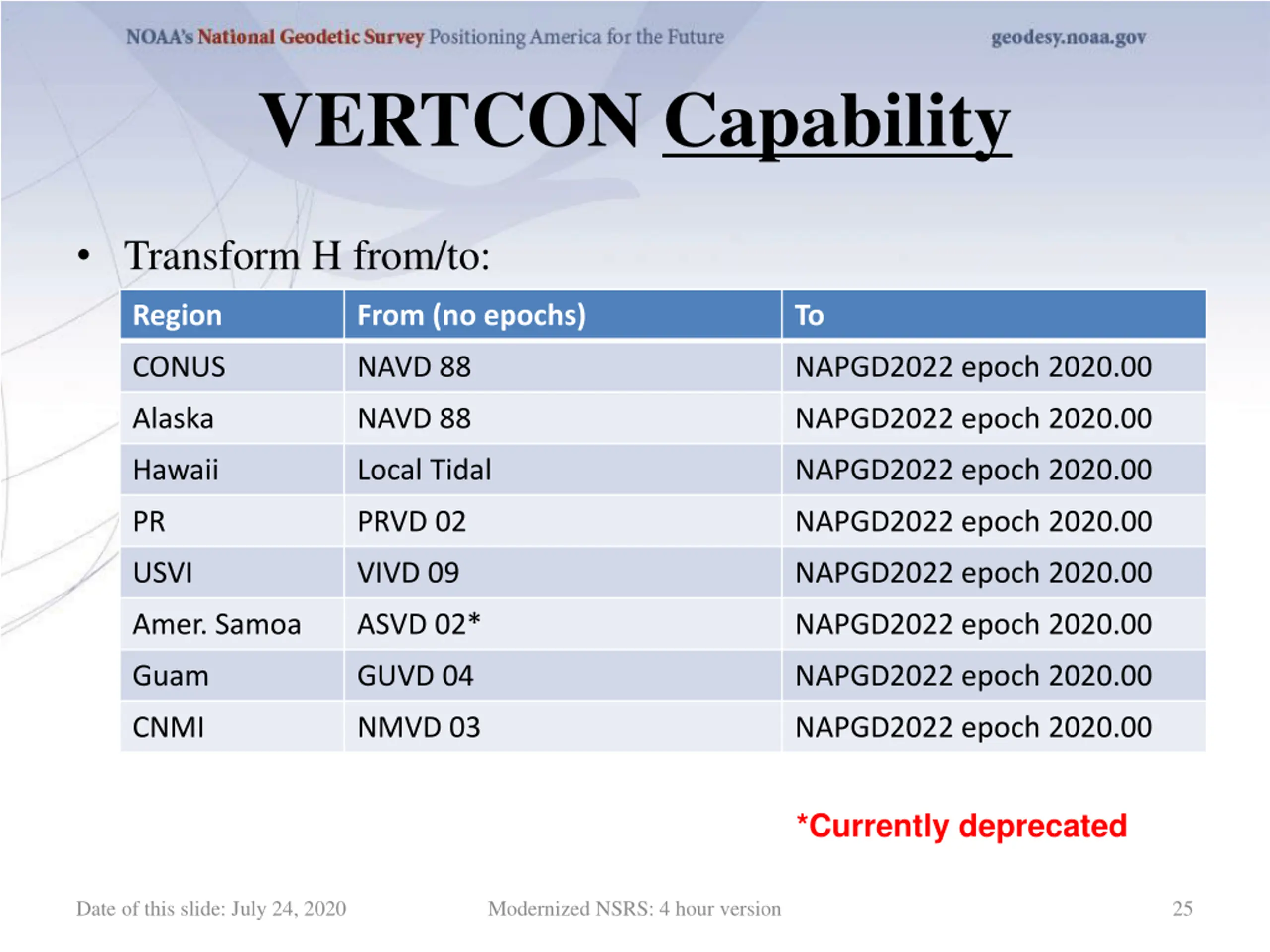 NOAA's National Geodetic Survey Positioning America for the Future

geodesy.noaa.gov

VERTCON Capability

• Transform H from/to:

| Region | From (no epochs) | To |
|---|---|---|
| CONUS | NAVD 88 | NAPGD2022 epoch 2020.00 |
| Alaska | NAVD 88 | NAPGD2022 epoch 2020.00 |
| Hawaii | Local Tidal | NAPGD2022 epoch 2020.00 |
| PR | PRVD 02 | NAPGD2022 epoch 2020.00 |
| USVI | VIVD 09 | NAPGD2022 epoch 2020.00 |
| Amer. Samoa | ASVD 02* | NAPGD2022 epoch 2020.00 |
| Guam | GUVD 04 | NAPGD2022 epoch 2020.00 |
| CNMI | NMVD 03 | NAPGD2022 epoch 2020.00 |

*Currently deprecated

Date of this slide: July 24, 2020

Modernized NSRS: 4 hour version

25